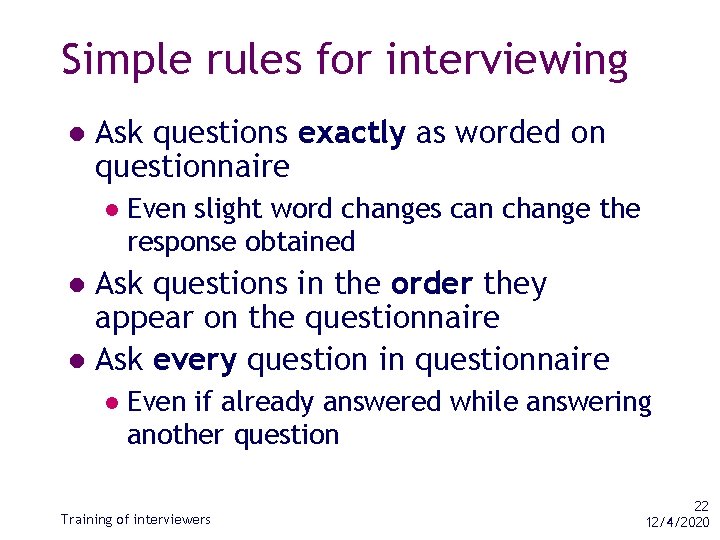 Simple rules for interviewing

- Ask questions **exactly** as worded on questionnaire
  - Even slight word changes can change the response obtained
- Ask questions in the **order** they appear on the questionnaire
- Ask **every** question in questionnaire
  - Even if already answered while answering another question

Training of interviewers

22
12/4/2020